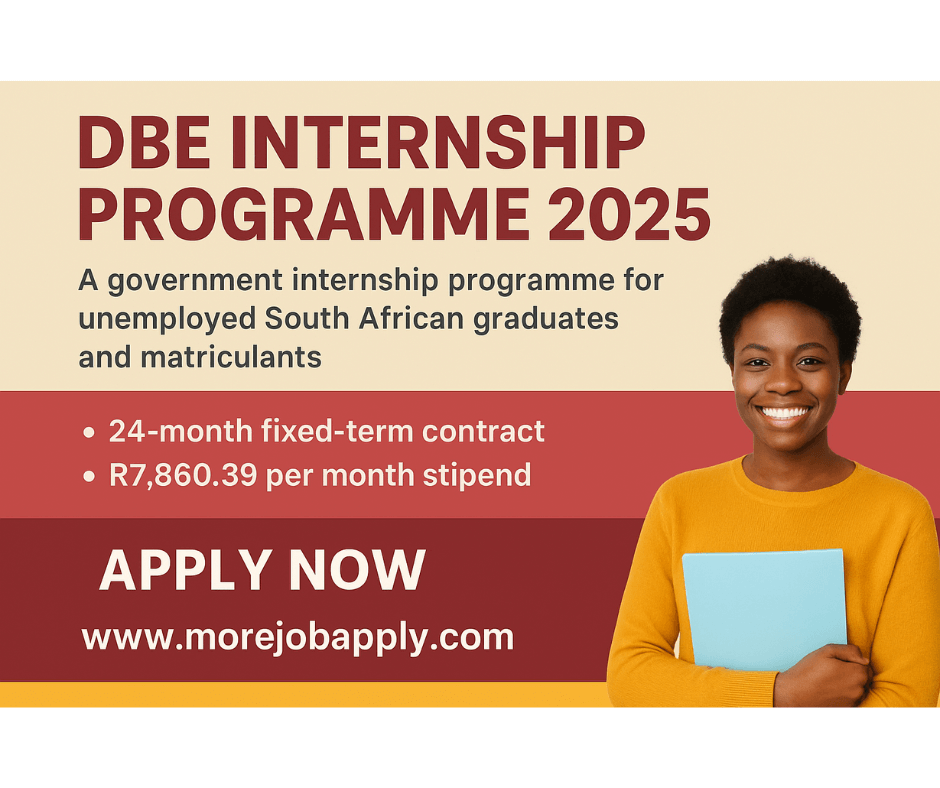 DBE INTERNSHIP PROGRAMME 2025

A government internship programme for unemployed South African graduates and matriculants

• 24-month fixed-term contract
• R7,860.39 per month stipend

APPLY NOW

www.morejobapply.com